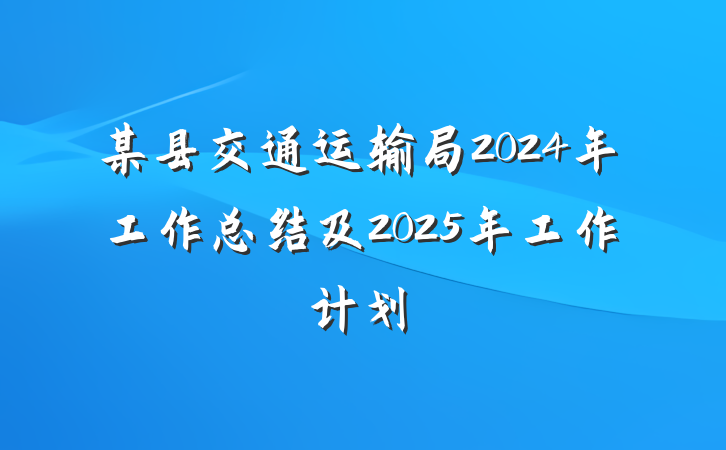 某县交通运输局2024年工作总结及2025年工作计划